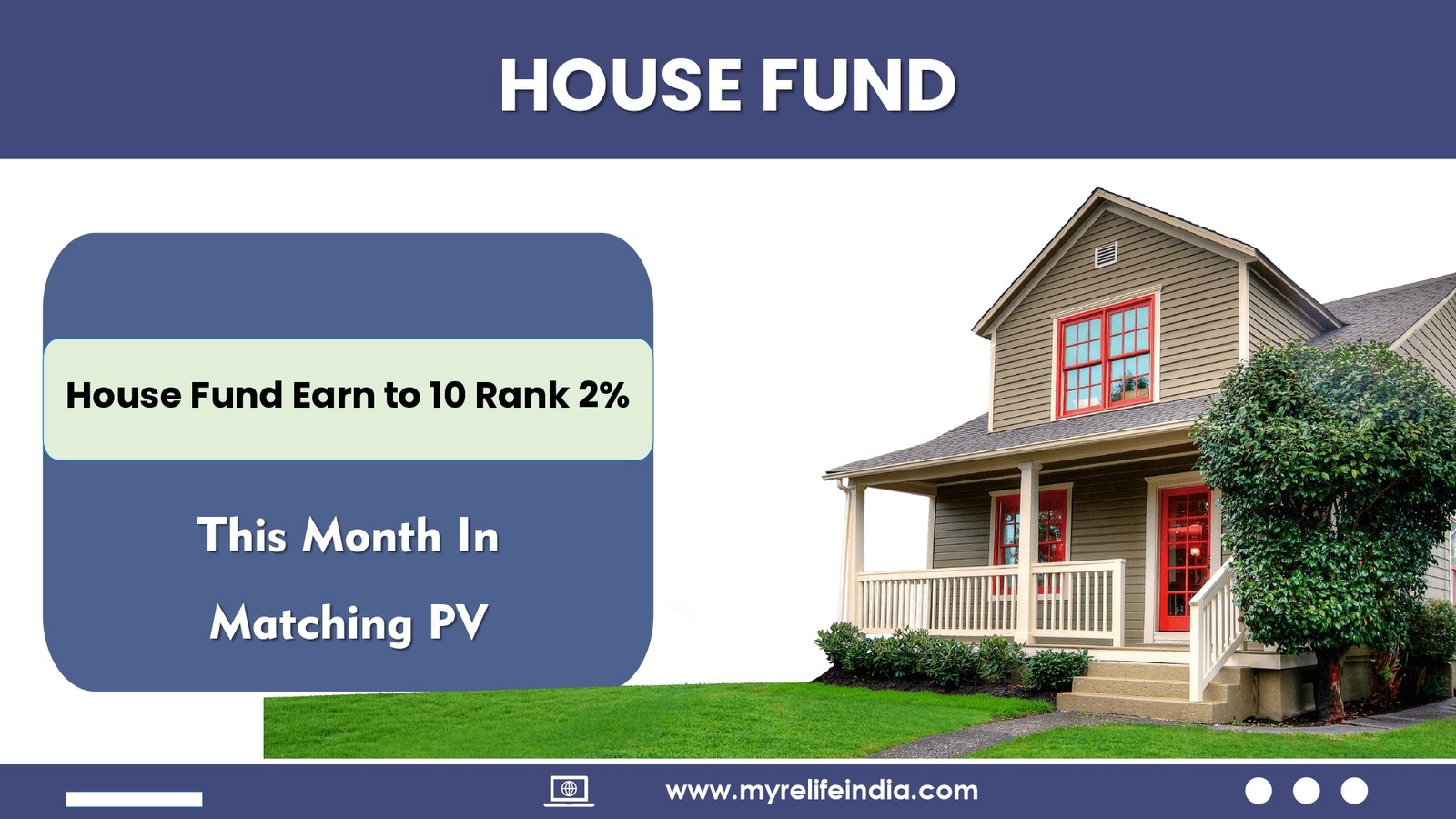 HOUSE FUND

House Fund Earn to 10 Rank 2%

This Month In

Matching PV

www.myrelifeindia.com